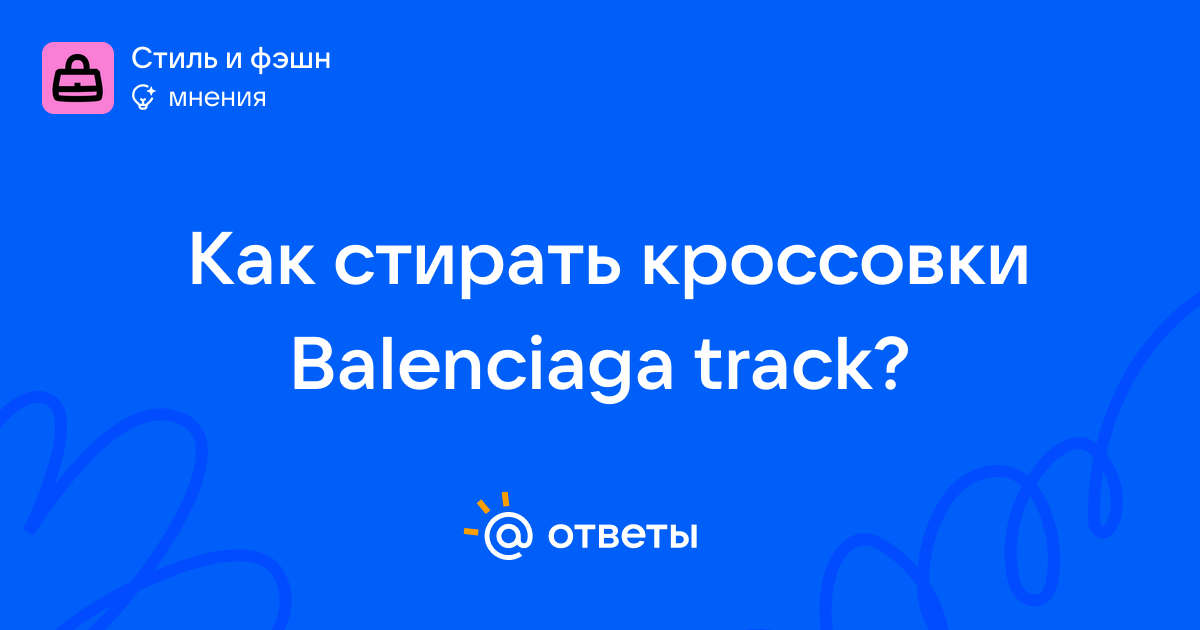 Стиль и фэшн
мнения

Как стирать кроссовки Balenciaga track?

@ ответы